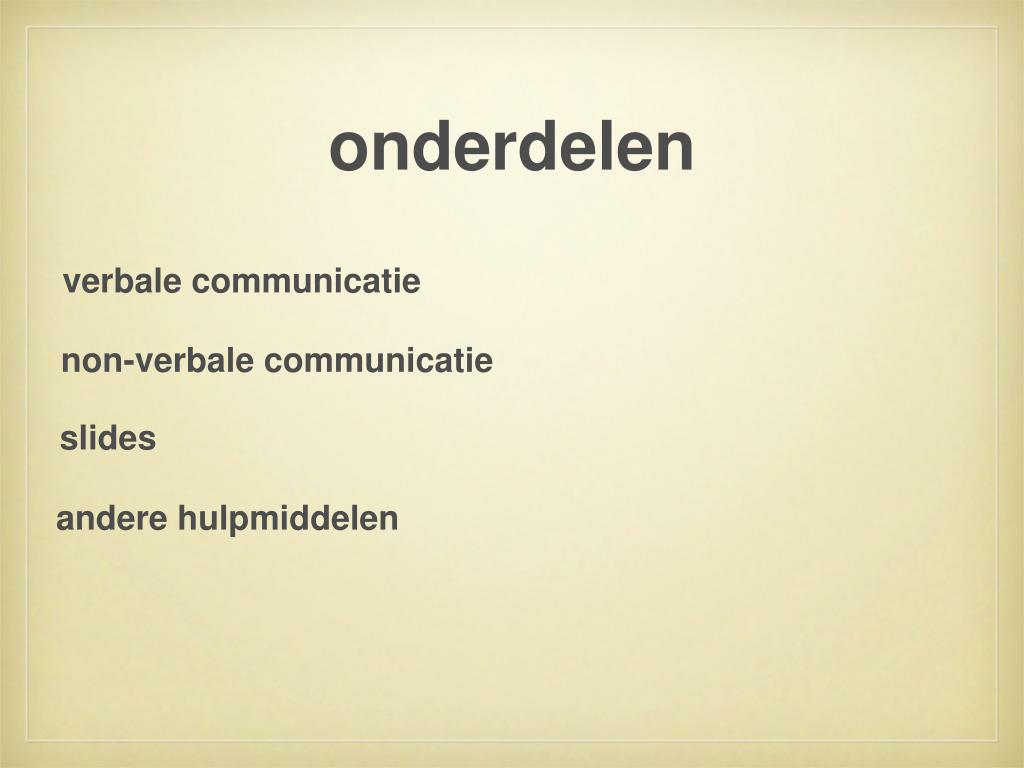 onderdelen

verbale communicatie

non-verbale communicatie

slides

andere hulpmiddelen